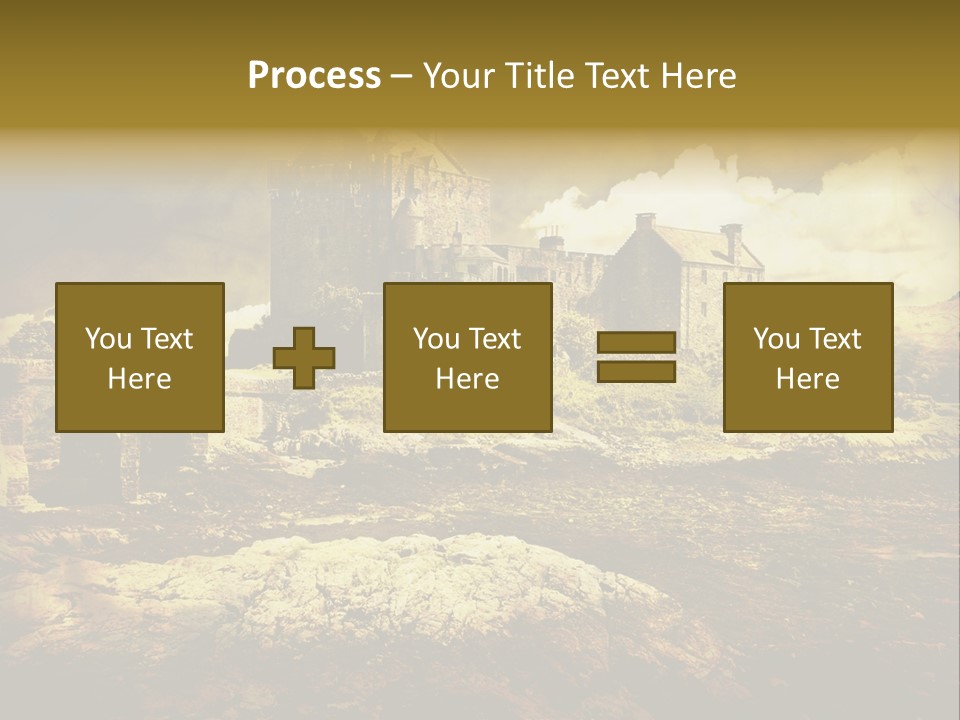 Process – Your Title Text Here

You Text Here

You Text Here

You Text Here